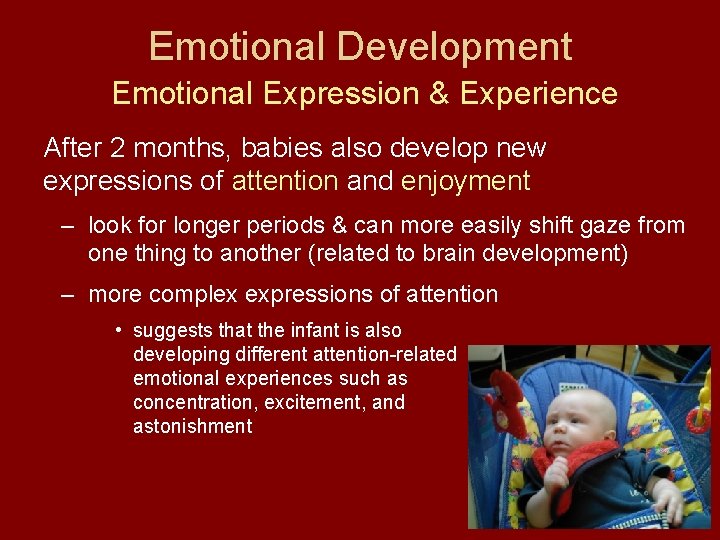 Emotional Development
Emotional Expression & Experience

After 2 months, babies also develop new expressions of attention and enjoyment

– look for longer periods & can more easily shift gaze from one thing to another (related to brain development)

– more complex expressions of attention

• suggests that the infant is also developing different attention-related emotional experiences such as concentration, excitement, and astonishment